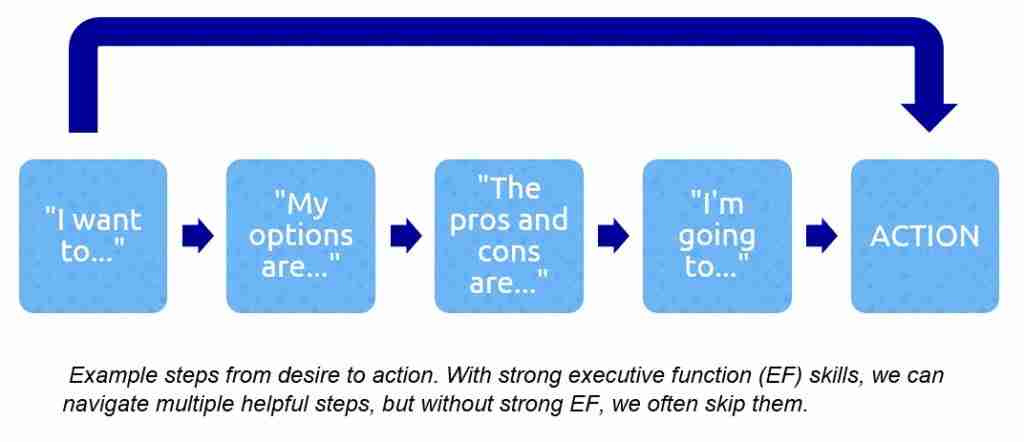 "I want to..."

"My options are..."

"The pros and cons are..."

"I'm going to..."

ACTION

Example steps from desire to action. With strong executive function (EF) skills, we can navigate multiple helpful steps, but without strong EF, we often skip them.